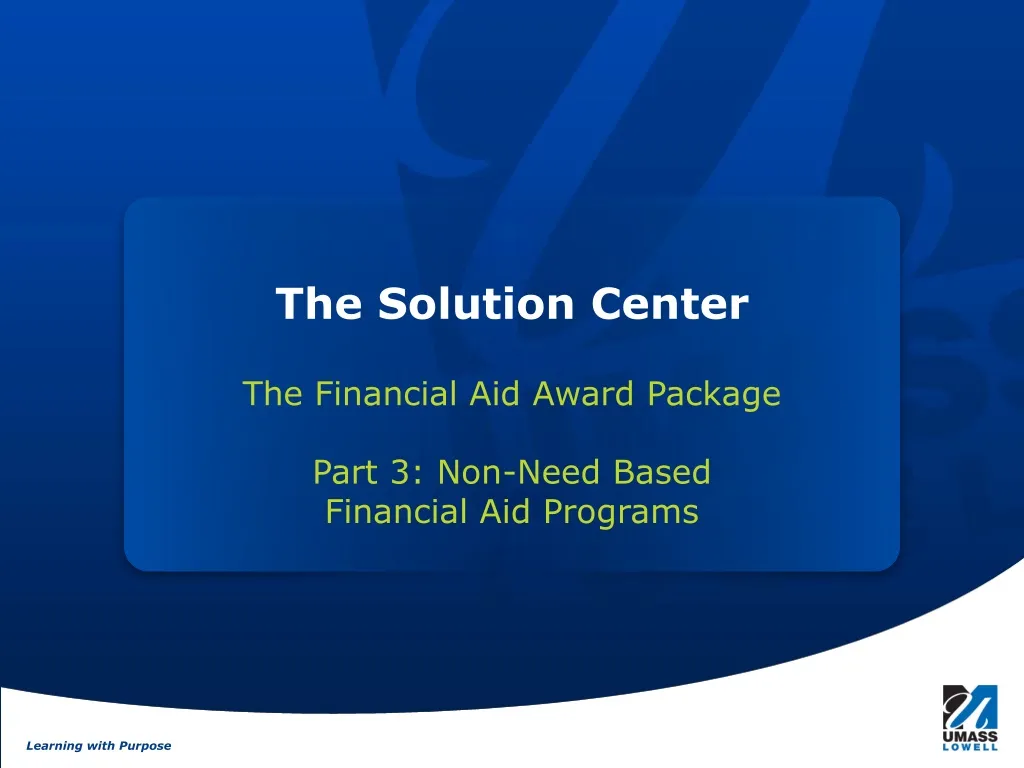 The Solution Center

The Financial Aid Award Package

Part 3: Non-Need Based Financial Aid Programs

Learning with Purpose

UMASS LOWELL